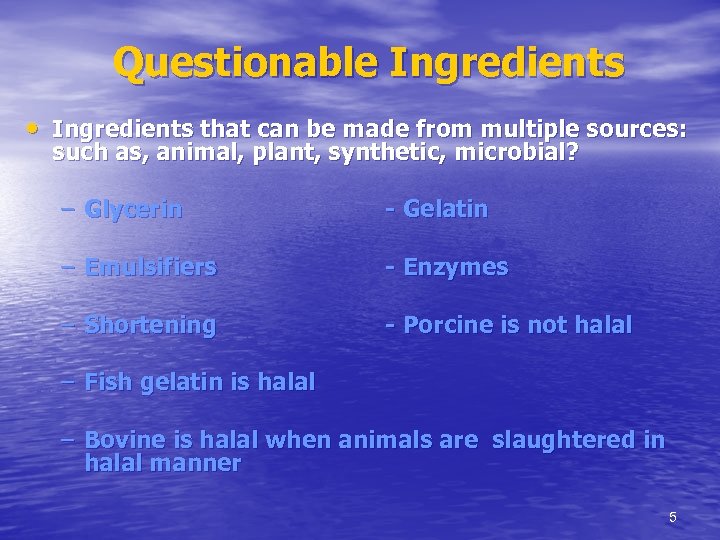 Questionable Ingredients

• Ingredients that can be made from multiple sources: such as, animal, plant, synthetic, microbial?

– Glycerin - Gelatin

– Emulsifiers - Enzymes

– Shortening - Porcine is not halal

– Fish gelatin is halal

– Bovine is halal when animals are slaughtered in halal manner

5